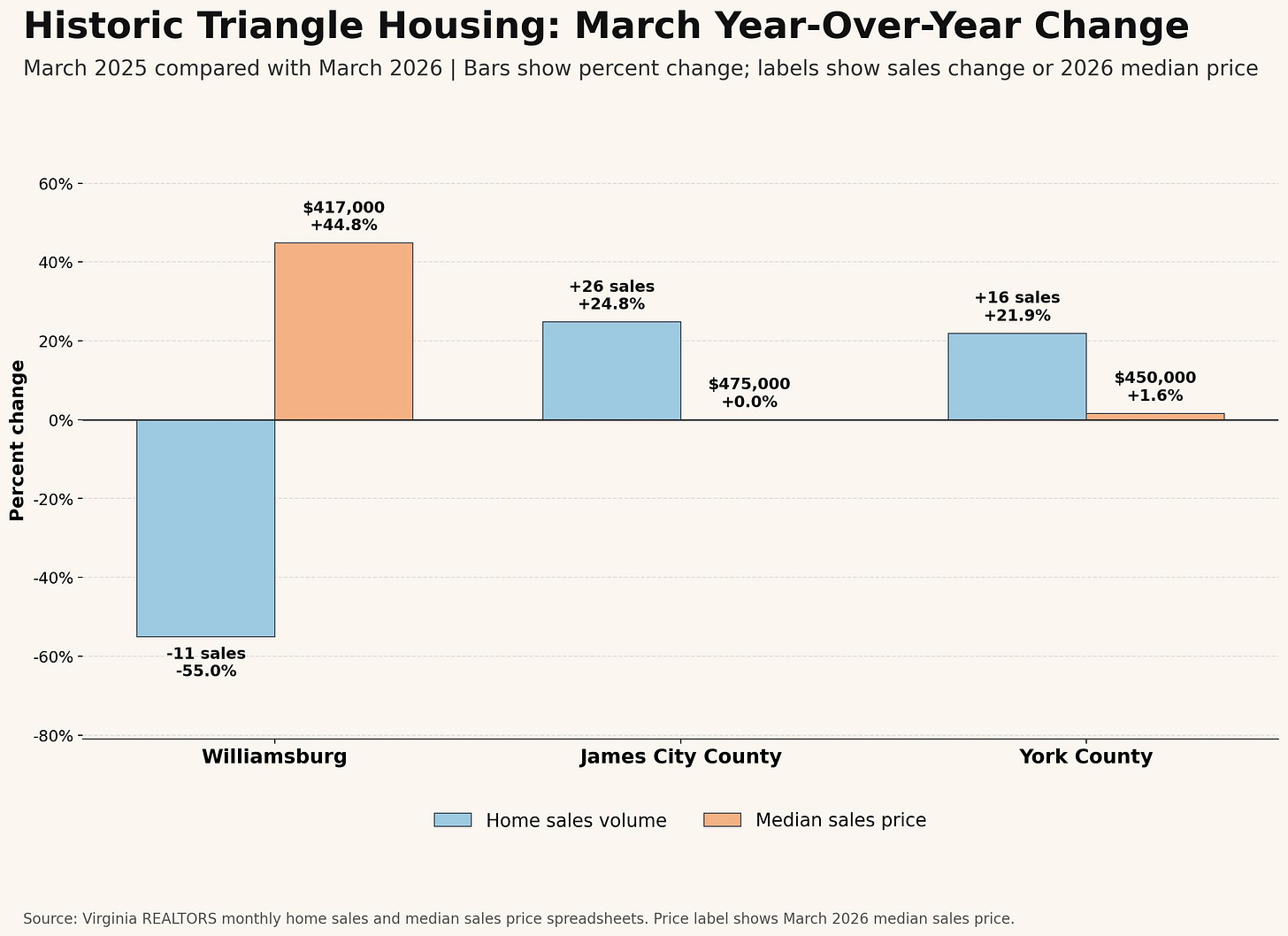 Historic Triangle Housing: March Year-Over-Year Change

March 2025 compared with March 2026 | Bars show percent change; labels show sales change or 2026 median price

Percent change

60%
40%
20%
0%
-20%
-40%
-60%
-80%

$417,000
+44.8%

-11 sales
-55.0%

+26 sales
+24.8%

$475,000
+0.0%

+16 sales
+21.9%

$450,000
+1.6%

Williamsburg
James City County
York County

Home sales volume
Median sales price

Source: Virginia REALTORS monthly home sales and median sales price spreadsheets. Price label shows March 2026 median sales price.